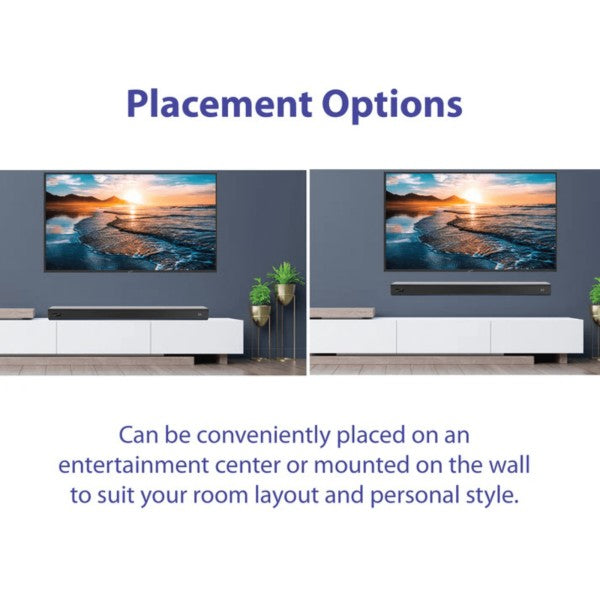 Placement Options

Can be conveniently placed on an entertainment center or mounted on the wall to suit your room layout and personal style.